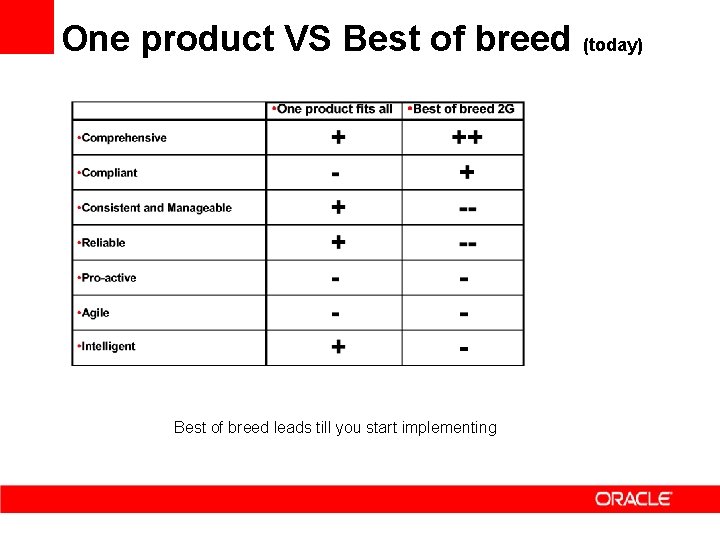 One product VS Best of breed (today)

| | •One product fits all | •Best of breed 2G |
|---|---|---|
| •Comprehensive | + | ++ |
| •Compliant | - | + |
| •Consistent and Manageable | + | -- |
| •Reliable | + | -- |
| •Pro-active | - | - |
| •Agile | - | - |
| •Intelligent | + | - |

Best of breed leads till you start implementing

ORACLE